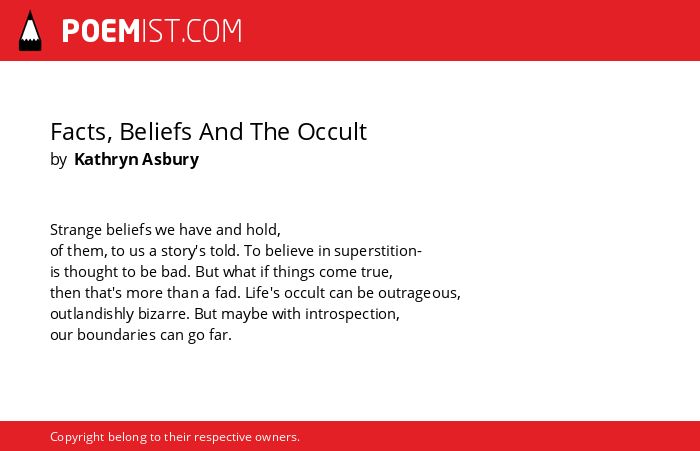 POEMIST.COM

Facts, Beliefs And The Occult
by Kathryn Asbury

Strange beliefs we have and hold,
of them, to us a story's told. To believe in superstition-
is thought to be bad. But what if things come true,
then that's more than a fad. Life's occult can be outrageous,
outlandishly bizarre. But maybe with introspection,
our boundaries can go far.

Copyright belong to their respective owners.